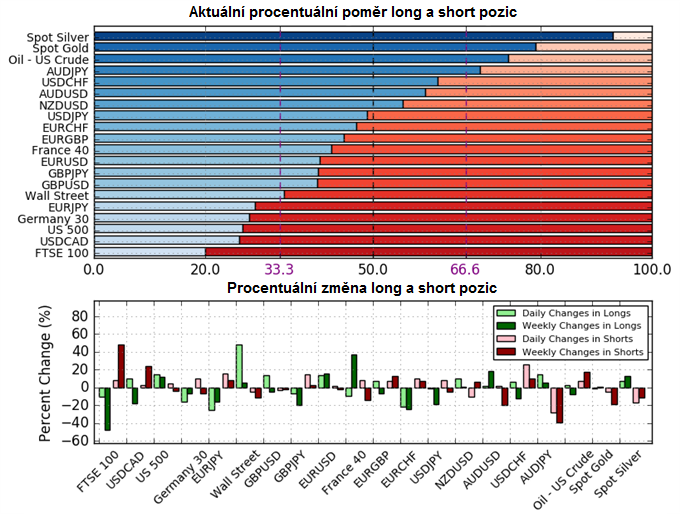 Aktuální procentuální poměr long a short pozic

Spot Silver
Spot Gold
Oil - US Crude
AUDJPY
USDCHF
AUDUSD
NZDUSD
USDJPY
EURCHF
EURGBP
France 40
EURUSD
GBPJPY
GBPUSD
Wall Street
EURJPY
Germany 30
US 500
USDCAD
FTSE 100

0.0 20.0 33.3 50.0 66.6 80.0 100.0

Procentuální změna long a short pozic

Percent Change (%)

80 60 40 20 0 −20 −40 −60

Daily Changes in Longs
Weekly Changes in Longs
Daily Changes in Shorts
Weekly Changes in Shorts

FTSE 100 USDCAD US 500 Germany 30 EURJPY Wall Street GBPUSD GBPJPY EURUSD France 40 EURGBP EURCHF USDJPY NZDUSD AUDUSD USDCHF AUDJPY Oil - US Crude Spot Gold Spot Silver